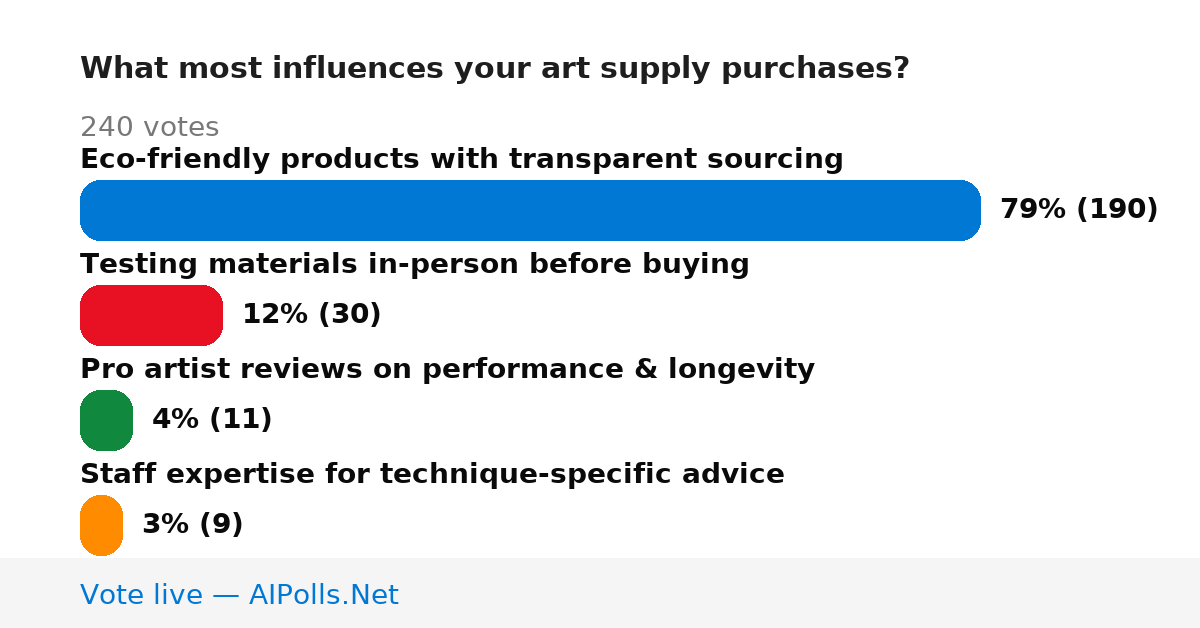 What most influences your art supply purchases?

240 votes

Eco-friendly products with transparent sourcing

79% (190)

Testing materials in-person before buying

12% (30)

Pro artist reviews on performance & longevity

4% (11)

Staff expertise for technique-specific advice

3% (9)

Vote live — AIPolls.Net